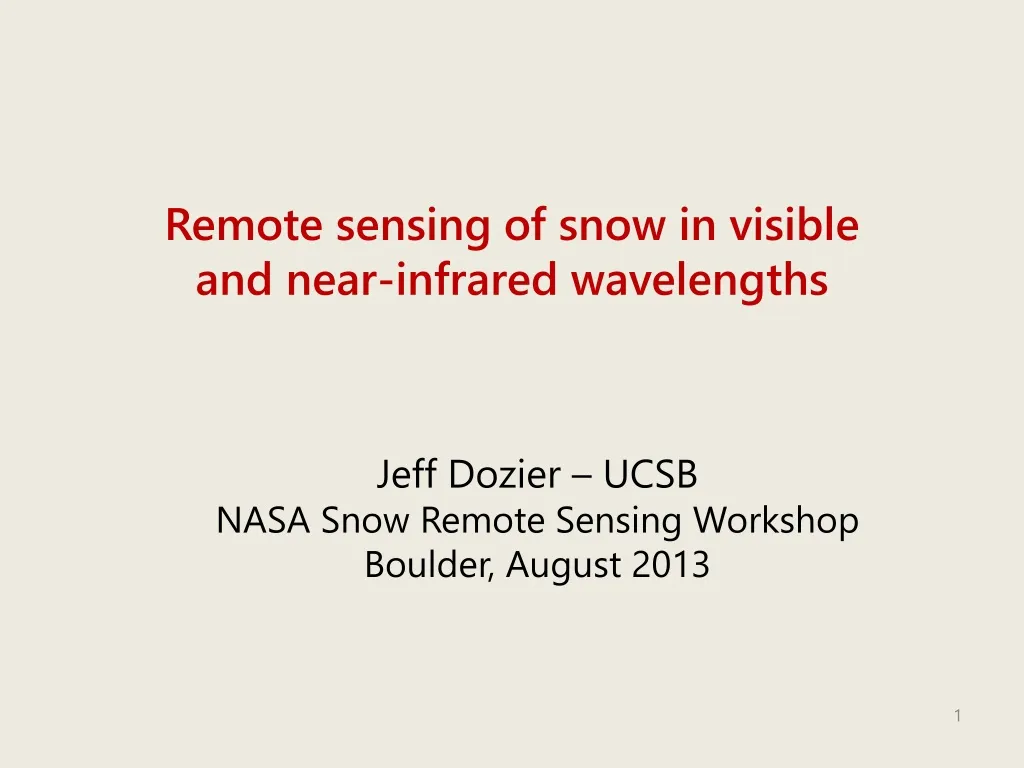 Remote sensing of snow in visible and near-infrared wavelengths

Jeff Dozier – UCSB
NASA Snow Remote Sensing Workshop
Boulder, August 2013

1